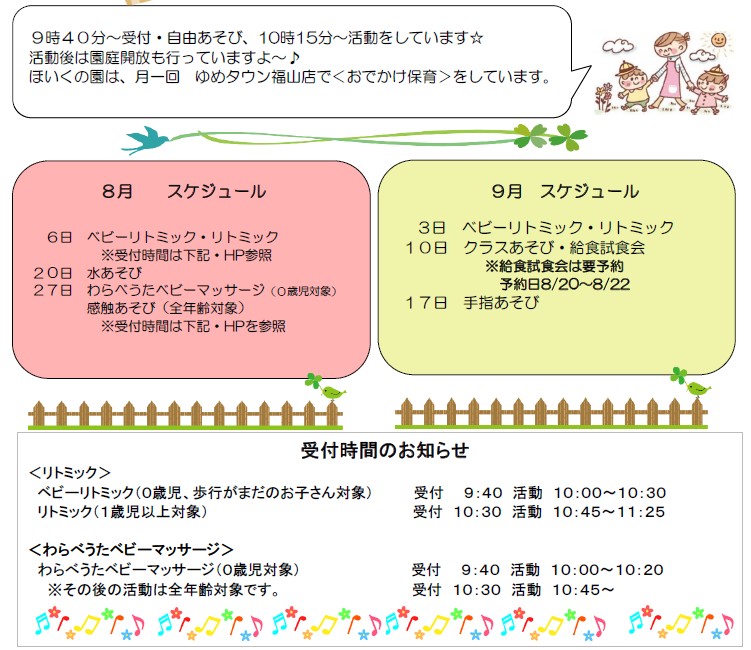 ９時４０分～受付・自由あそび、10時15分～活動をしています☆
活動後は園庭開放も行っていますよ～♪
ほいくの園は、月一回　ゆめタウン福山店で＜おでかけ保育＞をしています。

8月　　スケジュール

６日　ベビーリトミック・リトミック
※受付時間は下記・HP参照
２０日　水あそび
２７日　わらべうたベビーマッサージ（０歳児対象）
感触あそび（全年齢対象）
※受付時間は下記・HPを参照

9月　スケジュール

３日　ベビーリトミック・リトミック
１０日　クラスあそび・給食試食会
※給食試食会は要予約
予約日8/20～8/22
１７日　手指あそび

受付時間のお知らせ

＜リトミック＞
ベビーリトミック（0歳児、歩行がまだのお子さん対象）　受付　9:40　活動　10:00～10:30
リトミック（1歳児以上対象）　受付　10:30　活動　10:45～11:25

＜わらべうたベビーマッサージ＞
わらべうたベビーマッサージ（0歳児対象）　受付　9:40　活動　10:00～10:20
※その後の活動は全年齢対象です。　受付　10:30　活動　10:45～